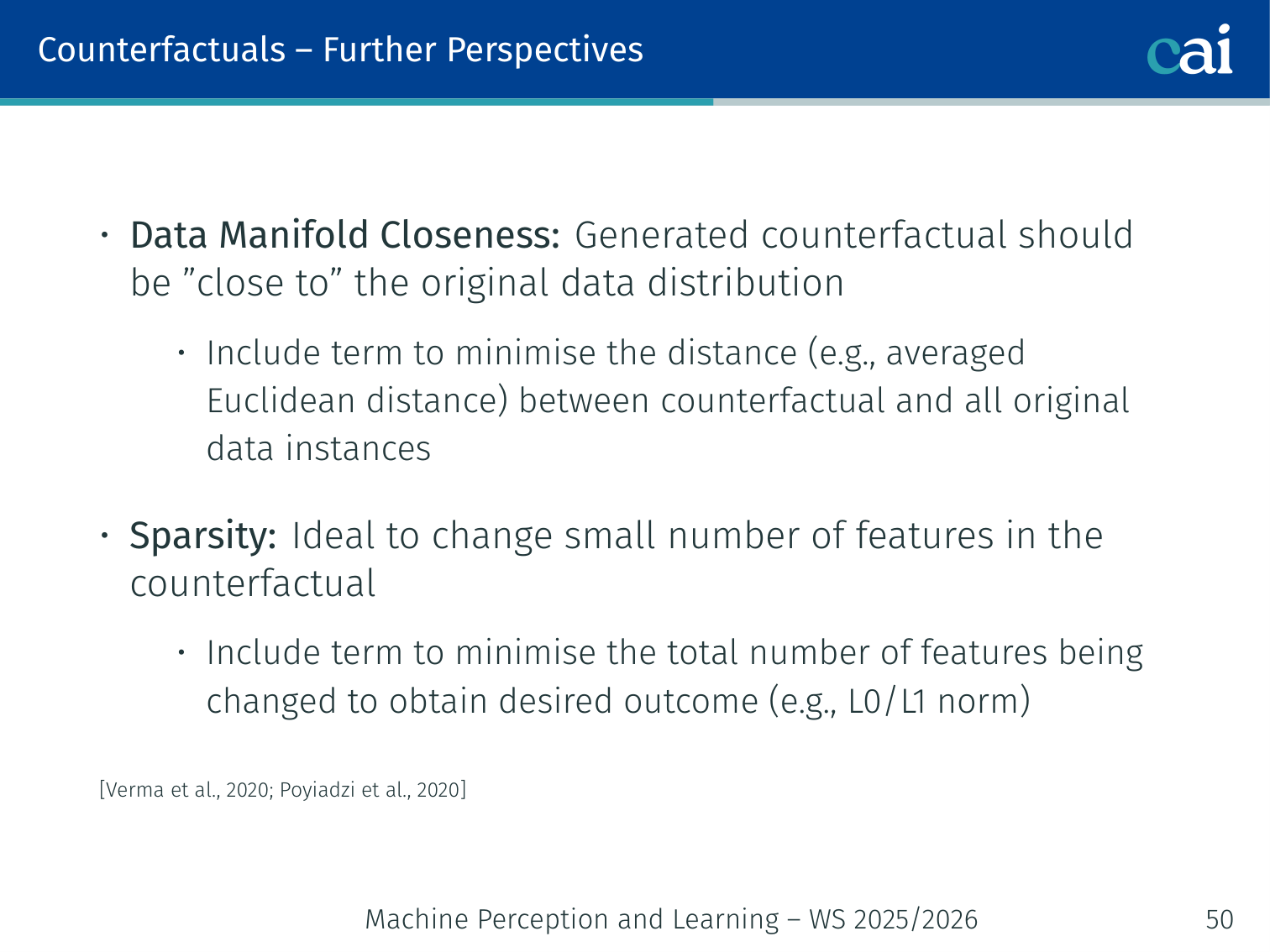 Counterfactuals – Further Perspectives

cai

• Data Manifold Closeness: Generated counterfactual should be ”close to” the original data distribution

• Include term to minimise the distance (e.g., averaged Euclidean distance) between counterfactual and all original data instances

• Sparsity: Ideal to change small number of features in the counterfactual

• Include term to minimise the total number of features being changed to obtain desired outcome (e.g., L0/L1 norm)

[Verma et al., 2020; Poyiadzi et al., 2020]

Machine Perception and Learning – WS 2025/2026

50